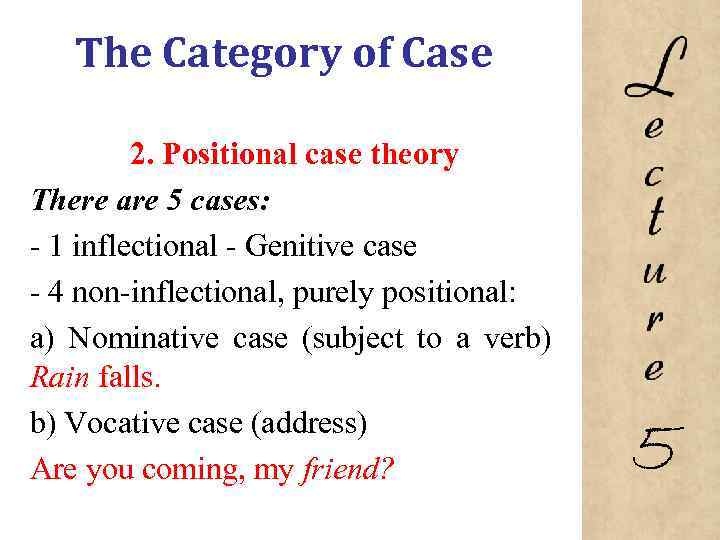 The Category of Case

2. Positional case theory

There are 5 cases:

- 1 inflectional - Genitive case

- 4 non-inflectional, purely positional:

a) Nominative case (subject to a verb) Rain falls.

b) Vocative case (address)

Are you coming, my friend?

Lecture 5